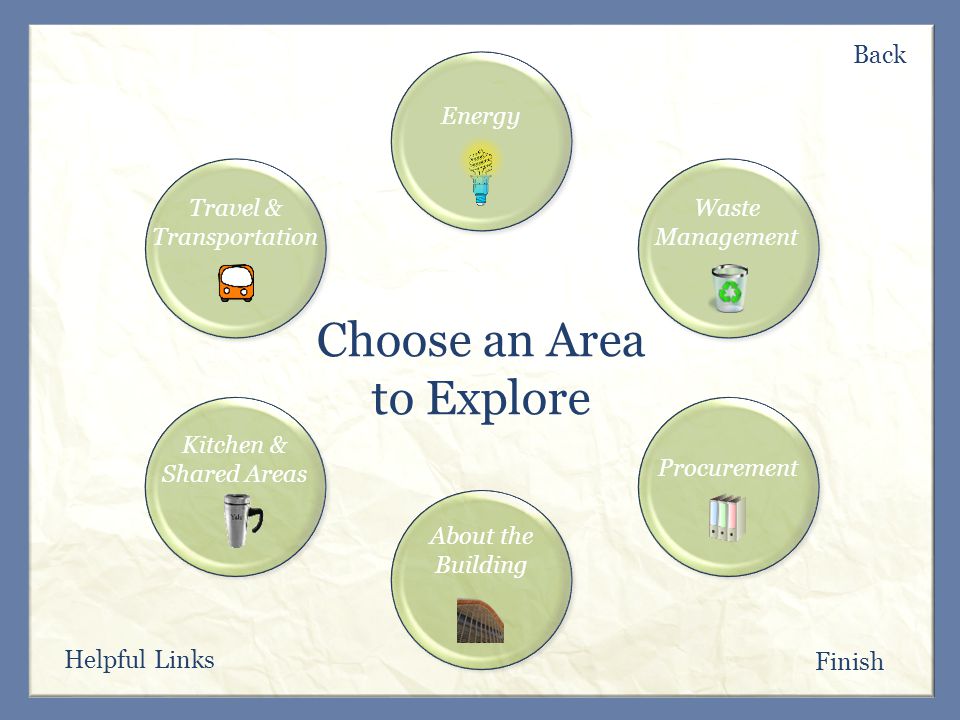 Back

Energy

Travel & Transportation

Waste Management

Choose an Area to Explore

Kitchen & Shared Areas

Procurement

About the Building

Helpful Links

Finish